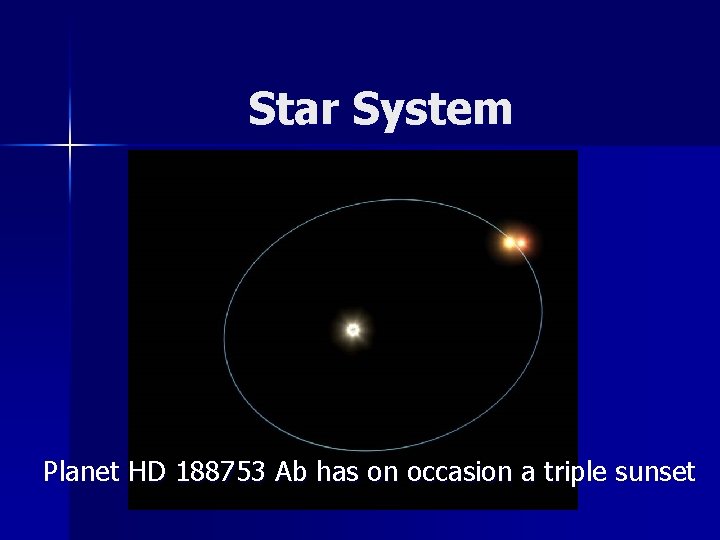 Star System

Planet HD 188753 Ab has on occasion a triple sunset